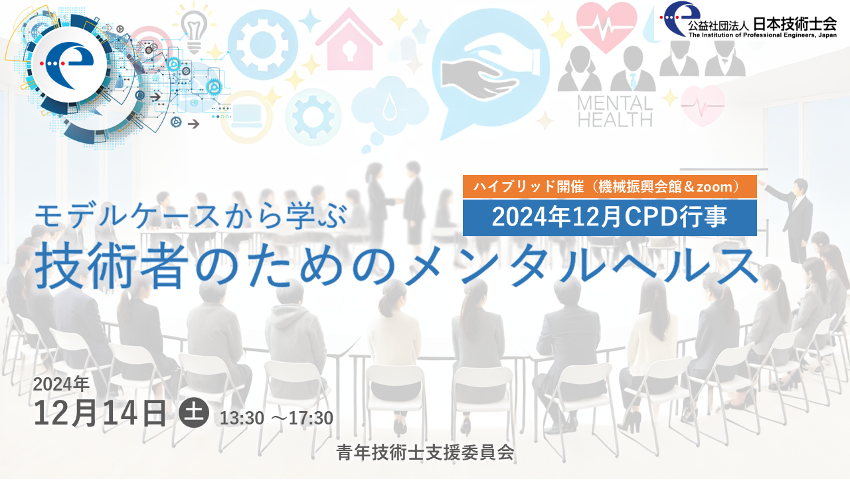 公益社団法人 日本技術士会
The Institution of Professional Engineers, Japan

MENTAL HEALTH

ハイブリッド開催（機械振興会館＆zoom）

2024年12月CPD行事

モデルケースから学ぶ
技術者のためのメンタルヘルス

2024年
12月14日 土 13:30 ～17:30

青年技術士支援委員会